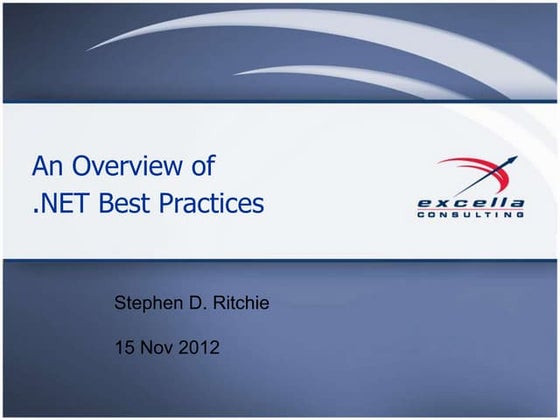 An Overview of .NET Best Practices

excella CONSULTING

Stephen D. Ritchie

15 Nov 2012